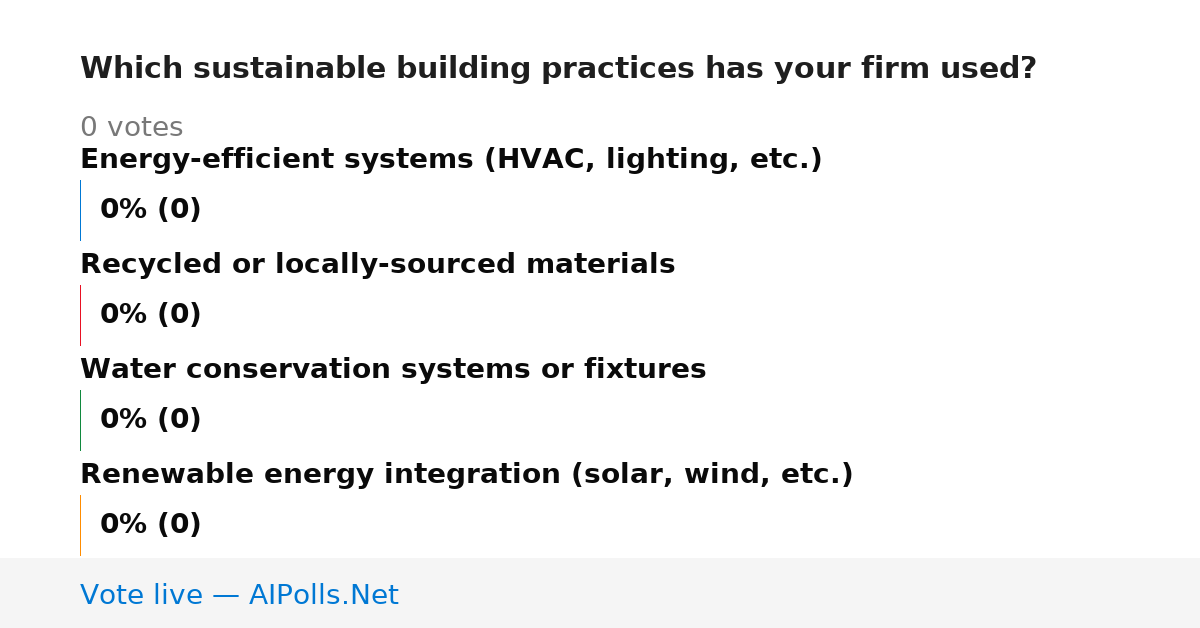 Which sustainable building practices has your firm used?

0 votes

Energy-efficient systems (HVAC, lighting, etc.)

0% (0)

Recycled or locally-sourced materials

0% (0)

Water conservation systems or fixtures

0% (0)

Renewable energy integration (solar, wind, etc.)

0% (0)

Vote live — AIPolls.Net